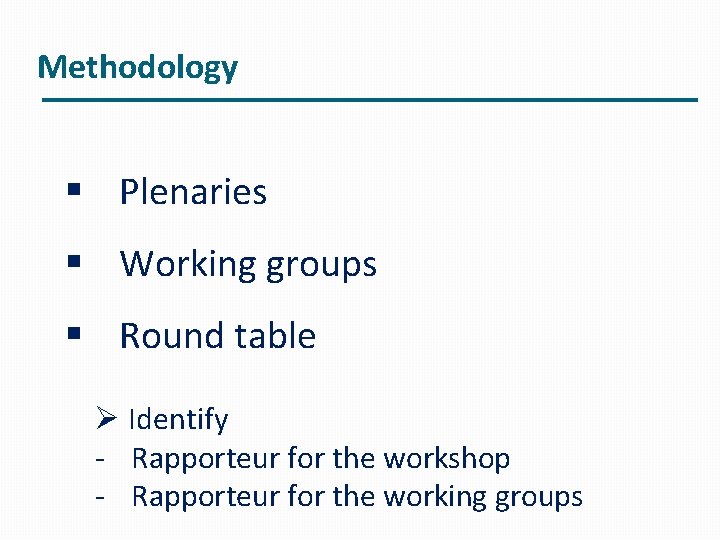 Methodology

▪ Plenaries

▪ Working groups

▪ Round table

➢ Identify
- Rapporteur for the workshop
- Rapporteur for the working groups